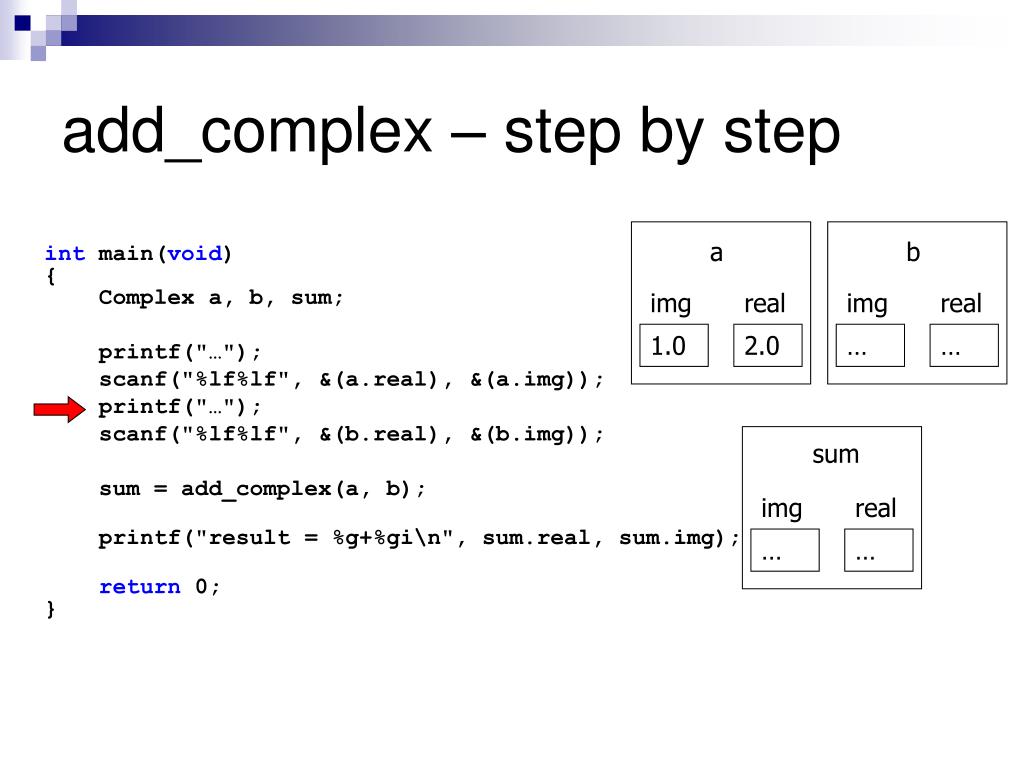 add_complex – step by step

int main(void)
{
    Complex a, b, sum;

    printf("…");
    scanf("%lf%lf", &(a.real), &(a.img));
    printf("…");
    scanf("%lf%lf", &(b.real), &(b.img));

    sum = add_complex(a, b);

    printf("result = %g+%gi\n", sum.real, sum.img);

    return 0;
}

a
img real
1.0 2.0

b
img real
… …

sum
img real
… …